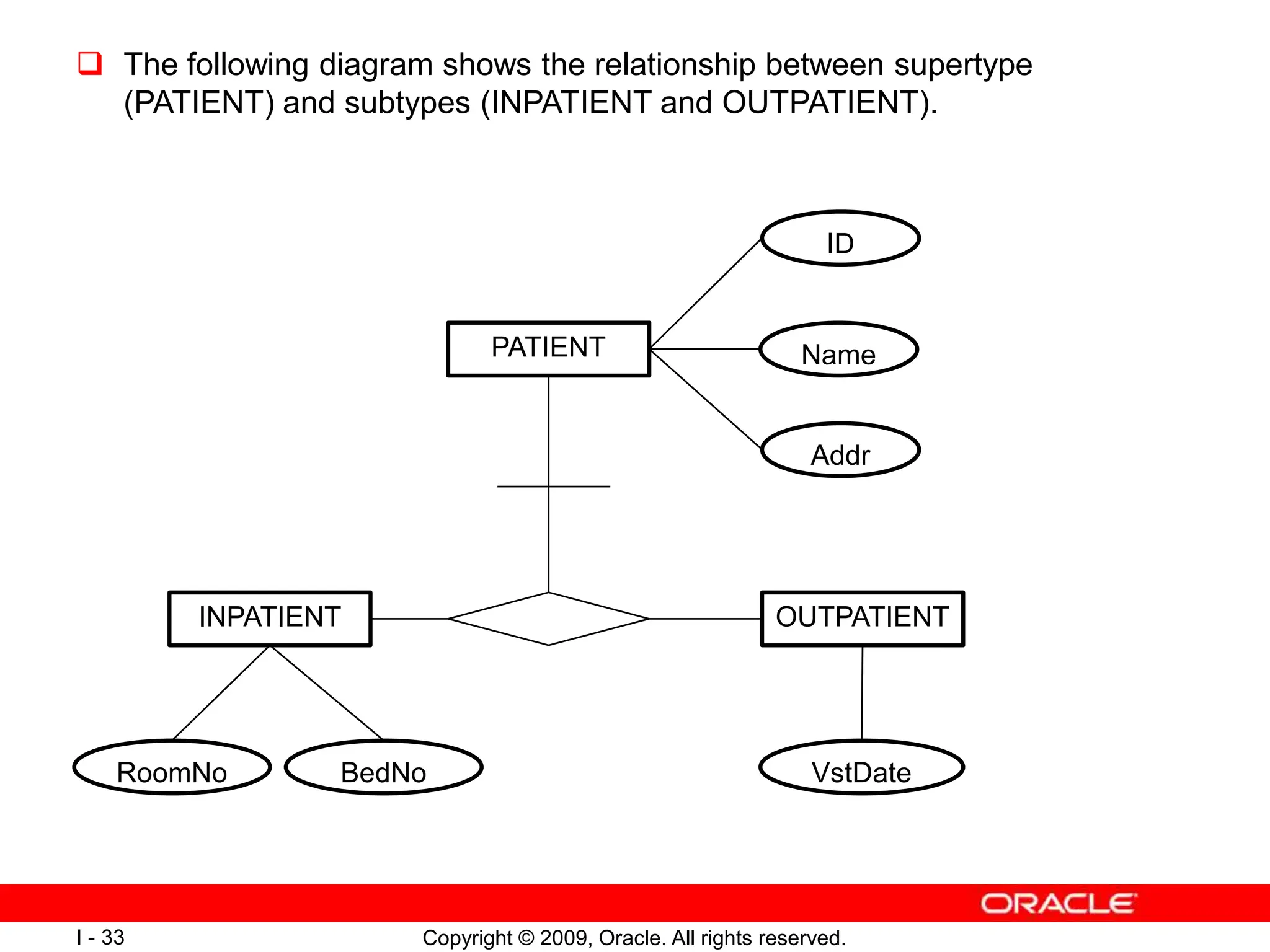 The following diagram shows the relationship between supertype (PATIENT) and subtypes (INPATIENT and OUTPATIENT).

ID

PATIENT

Name

Addr

INPATIENT

OUTPATIENT

RoomNo

BedNo

VstDate

ORACLE

I - 33

Copyright © 2009, Oracle. All rights reserved.